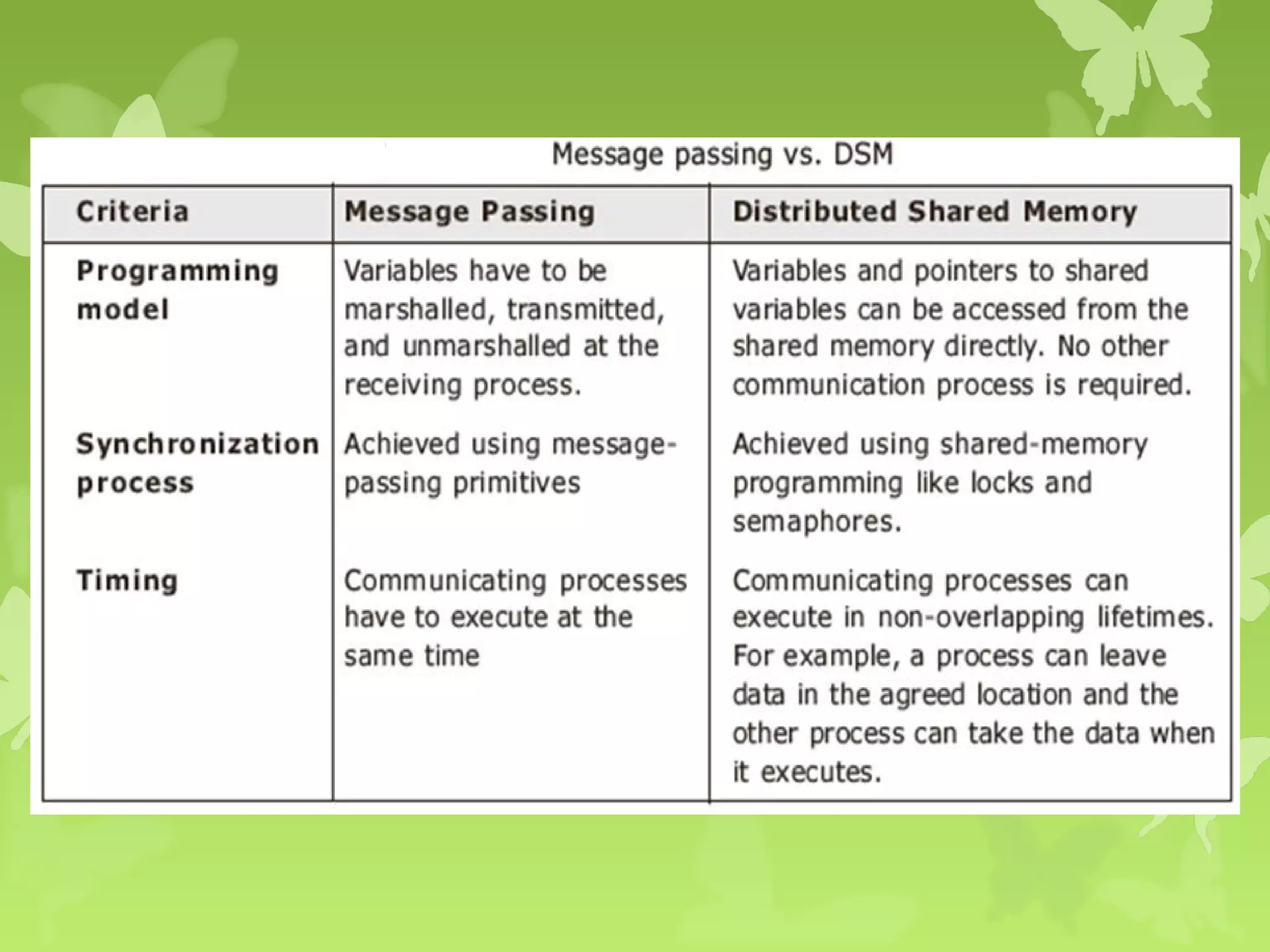 Message passing vs. DSM

| Criteria | Message Passing | Distributed Shared Memory |
|---|---|---|
| Programming model | Variables have to be marshalled, transmitted, and unmarshalled at the receiving process. | Variables and pointers to shared variables can be accessed from the shared memory directly. No other communication process is required. |
| Synchronization process | Achieved using message-passing primitives | Achieved using shared-memory programming like locks and semaphores. |
| Timing | Communicating processes have to execute at the same time | Communicating processes can execute in non-overlapping lifetimes. For example, a process can leave data in the agreed location and the other process can take the data when it executes. |